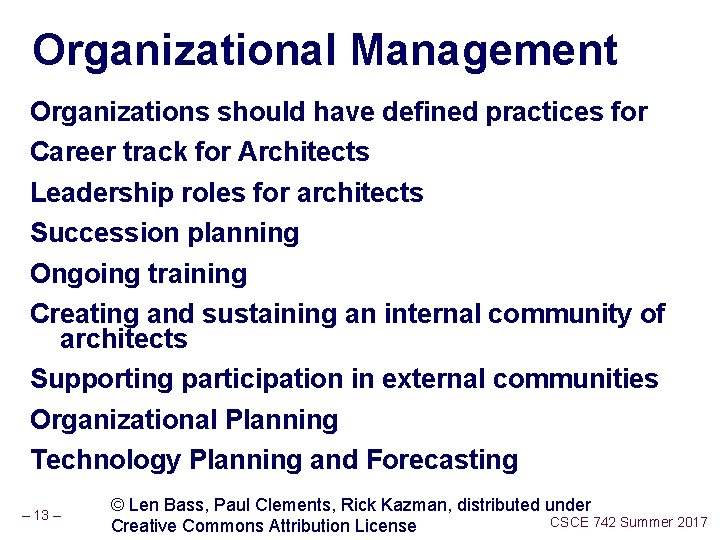 Organizational Management

Organizations should have defined practices for

Career track for Architects

Leadership roles for architects

Succession planning

Ongoing training

Creating and sustaining an internal community of architects

Supporting participation in external communities

Organizational Planning

Technology Planning and Forecasting

– 13 –

© Len Bass, Paul Clements, Rick Kazman, distributed under Creative Commons Attribution License

CSCE 742 Summer 2017